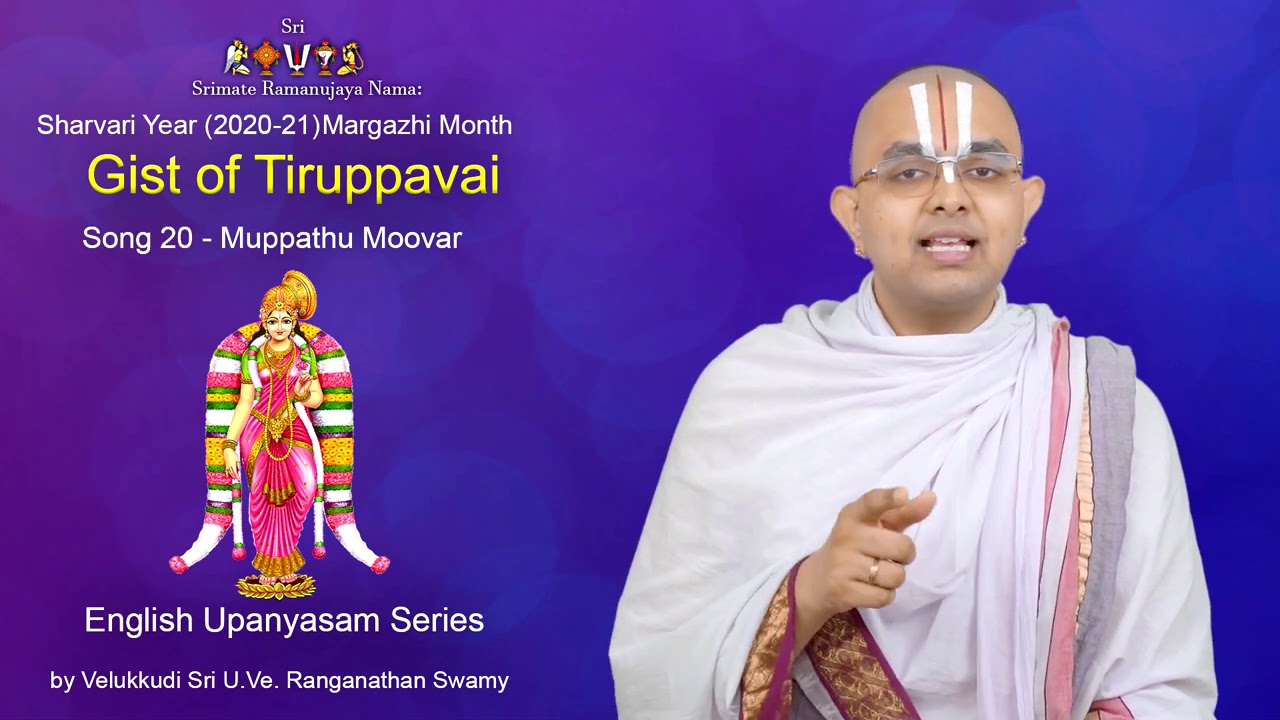 Sri
Srimate Ramanujaya Nama:
Sharvari Year (2020-21)Margazhi Month
Gist of Tiruppavai
Song 20 - Muppathu Moovar

English Upanyasam Series
by Velukkudi Sri U.Ve. Ranganathan Swamy